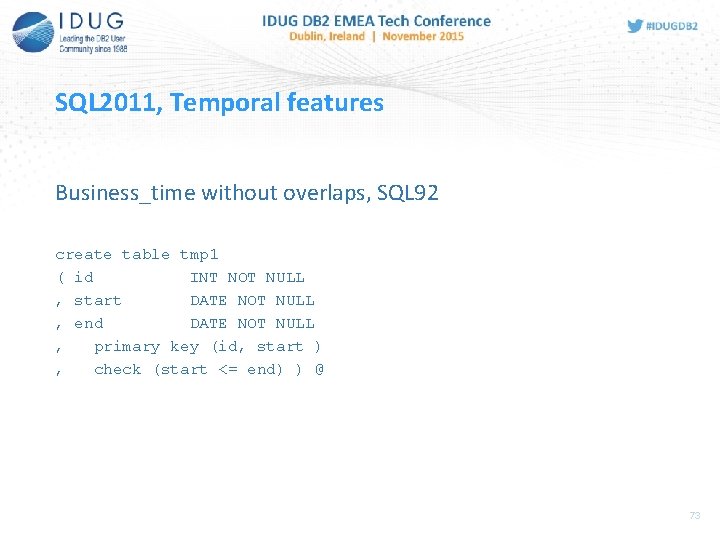 IDUG
Leading the DB2 User Community since 1988

IDUG DB2 EMEA Tech Conference
Dublin, Ireland | November 2015

#IDUGDB2

SQL2011, Temporal features

Business_time without overlaps, SQL92

create table tmp1
( id INT NOT NULL
, start DATE NOT NULL
, end DATE NOT NULL
, primary key (id, start )
, check (start <= end) ) @

73